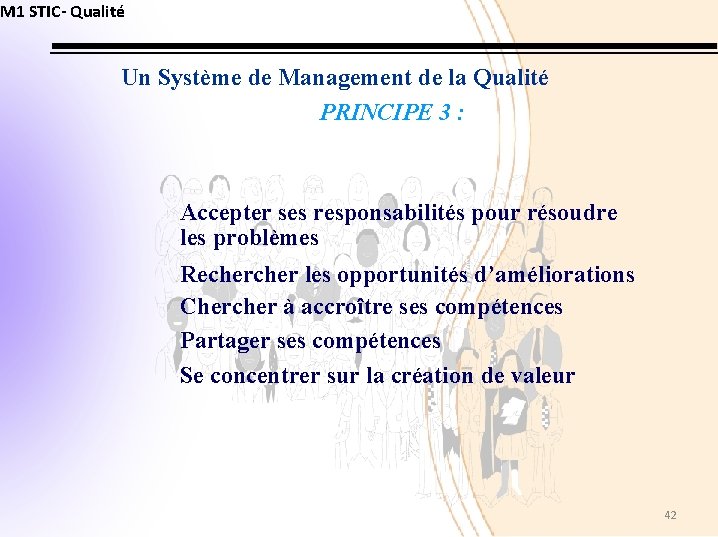 M1 STIC- Qualité

Un Système de Management de la Qualité

PRINCIPE 3 :

Accepter ses responsabilités pour résoudre les problèmes

Rechercher les opportunités d'améliorations

Chercher à accroître ses compétences

Partager ses compétences

Se concentrer sur la création de valeur

42